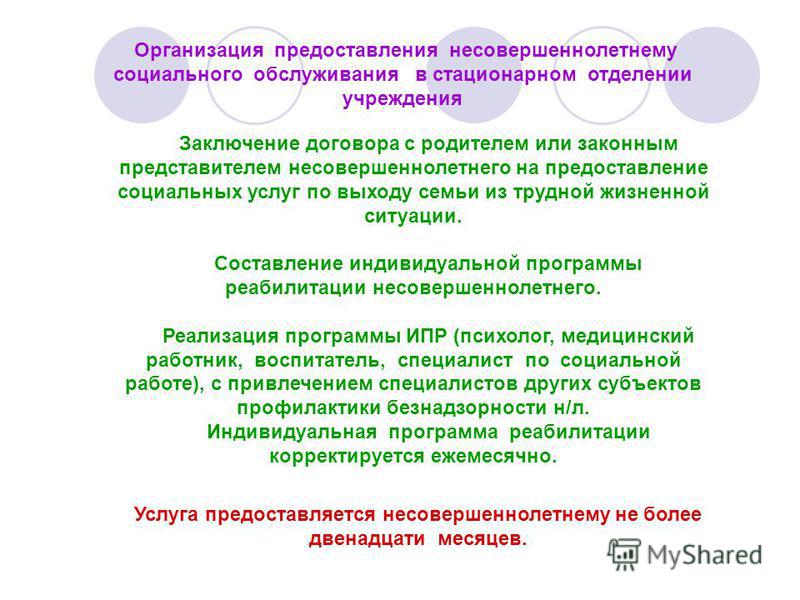 Организация предоставления несовершеннолетнему социального обслуживания в стационарном отделении учреждения

Заключение договора с родителем или законным представителем несовершеннолетнего на предоставление социальных услуг по выходу семьи из трудной жизненной ситуации.

Составление индивидуальной программы реабилитации несовершеннолетнего.

Реализация программы ИПР (психолог, медицинский работник, воспитатель, специалист по социальной работе), с привлечением специалистов других субъектов профилактики безнадзорности н/л.
Индивидуальная программа реабилитации корректируется ежемесячно.

Услуга предоставляется несовершеннолетнему не более двенадцати месяцев.

MyShared